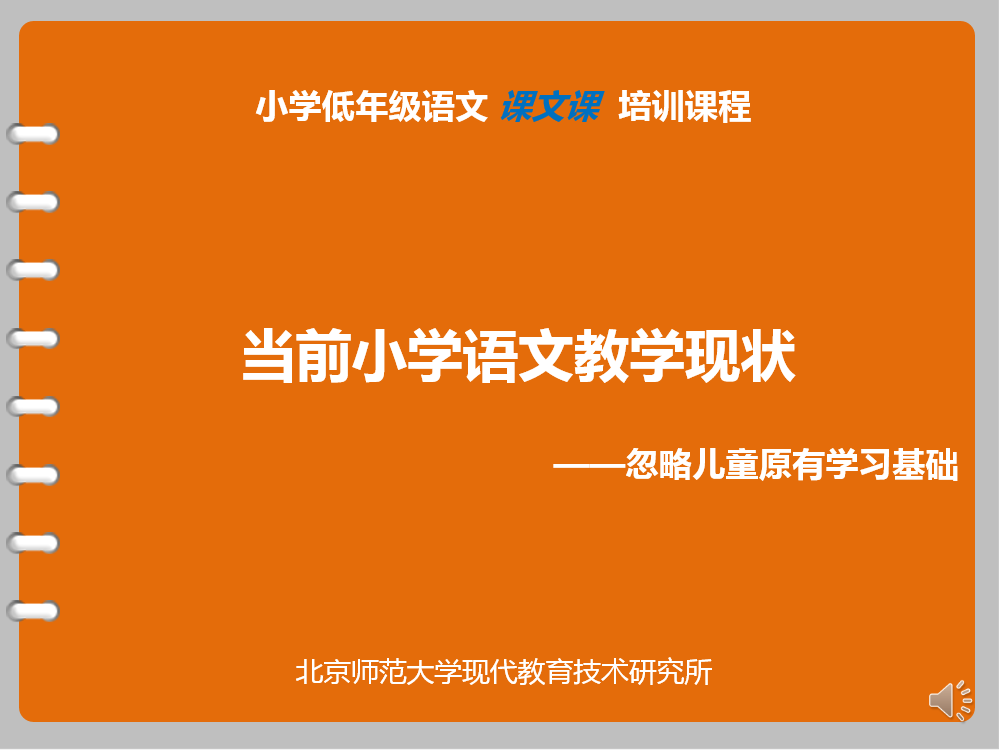 小学低年级语文 课文课 培训课程

当前小学语文教学现状

——忽略儿童原有学习基础

北京师范大学现代教育技术研究所